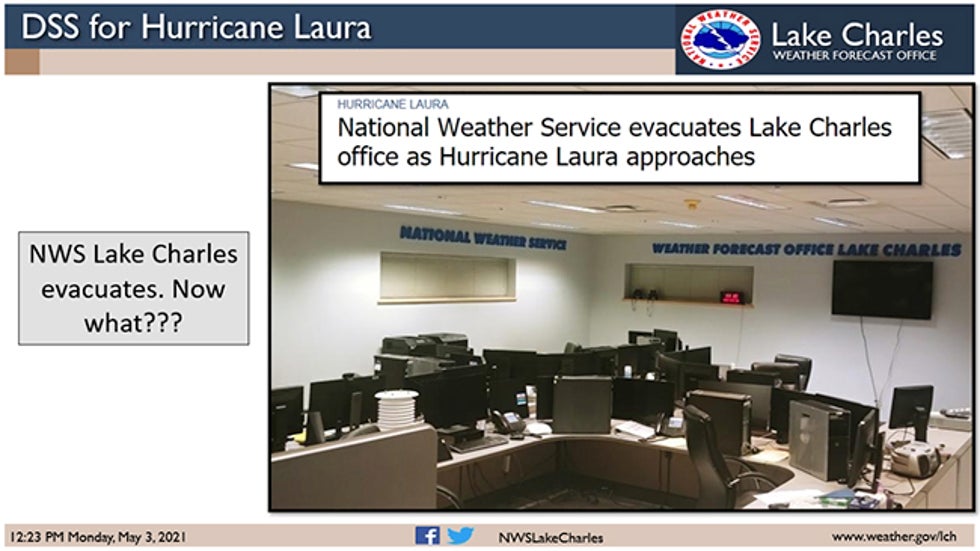 DSS for Hurricane Laura

NATIONAL WEATHER SERVICE

Lake Charles
WEATHER FORECAST OFFICE

NWS Lake Charles evacuates. Now what???

HURRICANE LAURA
National Weather Service evacuates Lake Charles office as Hurricane Laura approaches

NATIONAL WEATHER SERVICE

WEATHER FORECAST OFFICE LAKE CHARLES

12:23 PM Monday, May 3, 2021

NWSLakeCharles

www.weather.gov/lch